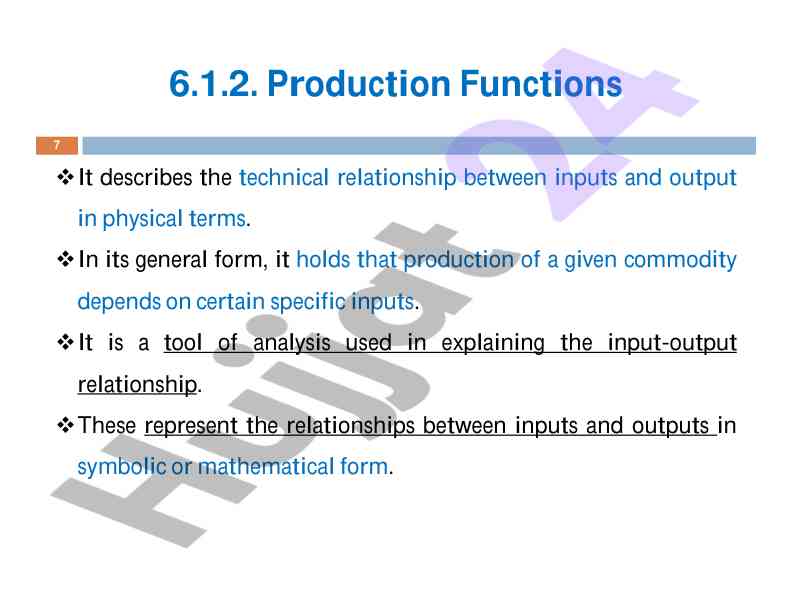 6.1.2. Production Functions

7

❖ It describes the technical relationship between inputs and output in physical terms.

❖ In its general form, it holds that production of a given commodity depends on certain specific inputs.

❖ It is a tool of analysis used in explaining the input-output relationship.

❖ These represent the relationships between inputs and outputs in symbolic or mathematical form.

Hujjat 24